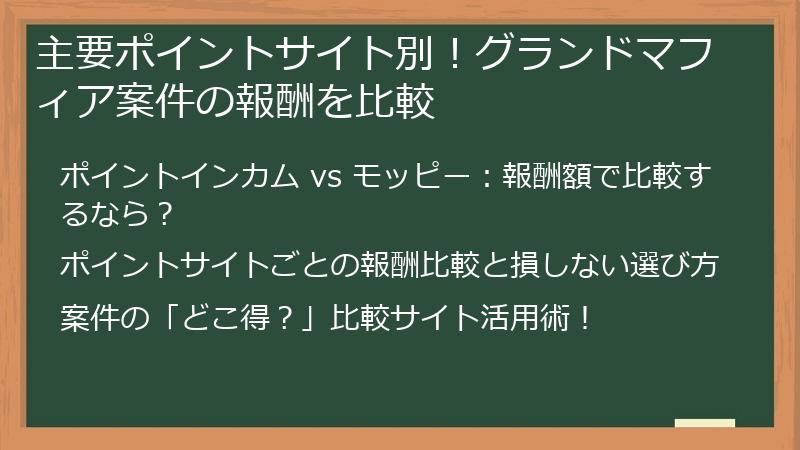 主要ポイントサイト別！グランドマフィア案件の報酬を比較

ポイントインカム vs モッピー：報酬額で比較するなら？

ポイントサイトごとの報酬比較と損しない選び方

案件の「どこ得？」比較サイト活用術！